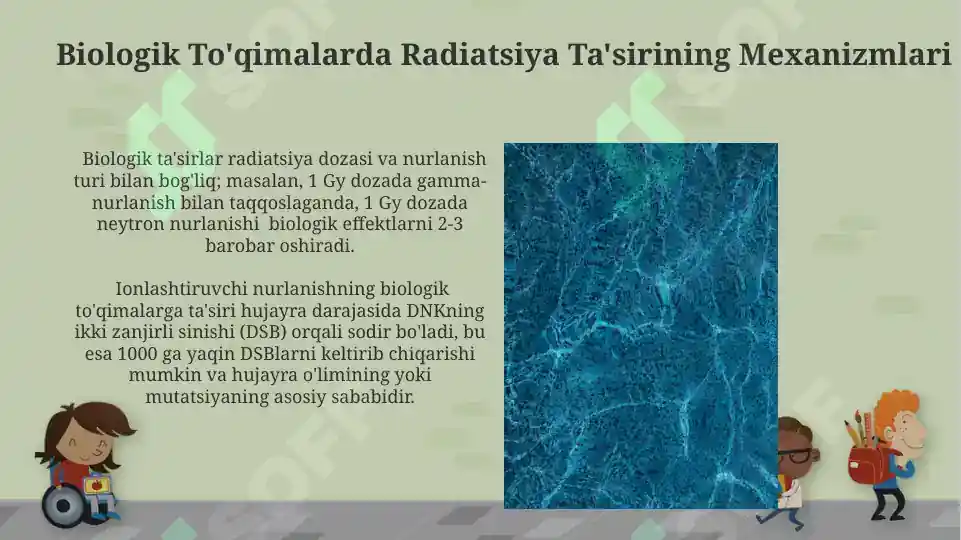 Biologik To'qimalarda Radiatsiya Ta'sirining Mexanizmlari

Biologik ta'sirlar radiatsiya dozasi va nurlanish turi bilan bog'liq; masalan, 1 Gy dozada gamma-nurlanish bilan taqqoslaganda, 1 Gy dozada neytron nurlanishi biologik effektlarni 2-3 barobar oshiradi.

Ionlashtiruvchi nurlanishning biologik to'qimalarga ta'siri hujayra darajasida DNKning ikki zanjirli sinishi (DSB) orqali sodir bo'ladi, bu esa 1000 ga yaqin DSBlarni keltirib chiqarishi mumkin va hujayra o'limining yoki mutatsiyaning asosiy sababidir.